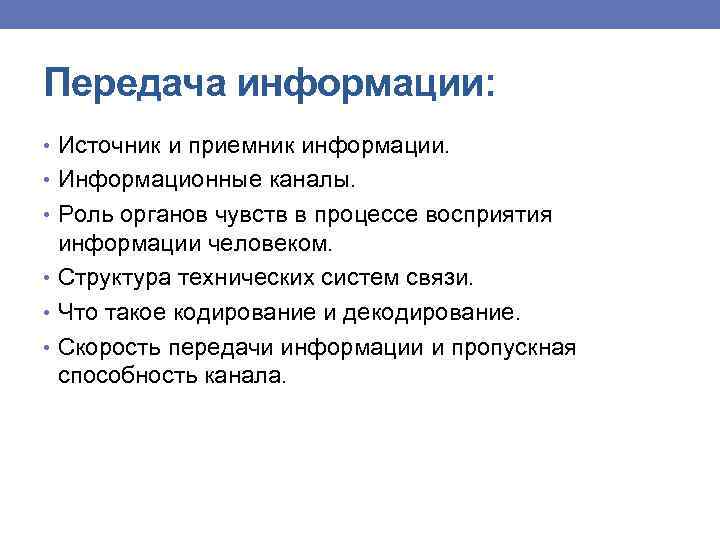 Передача информации:

• Источник и приемник информации.
• Информационные каналы.
• Роль органов чувств в процессе восприятия информации человеком.
• Структура технических систем связи.
• Что такое кодирование и декодирование.
• Скорость передачи информации и пропускная способность канала.